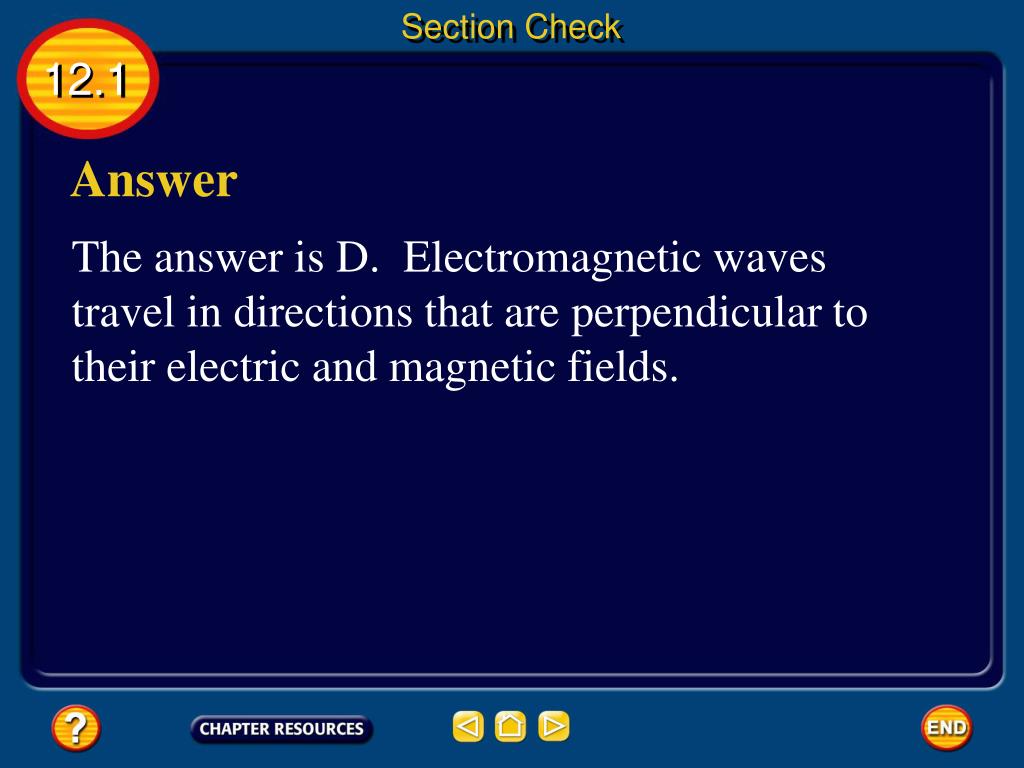 Section Check

12.1

Answer

The answer is D. Electromagnetic waves travel in directions that are perpendicular to their electric and magnetic fields.

?

CHAPTER RESOURCES

END